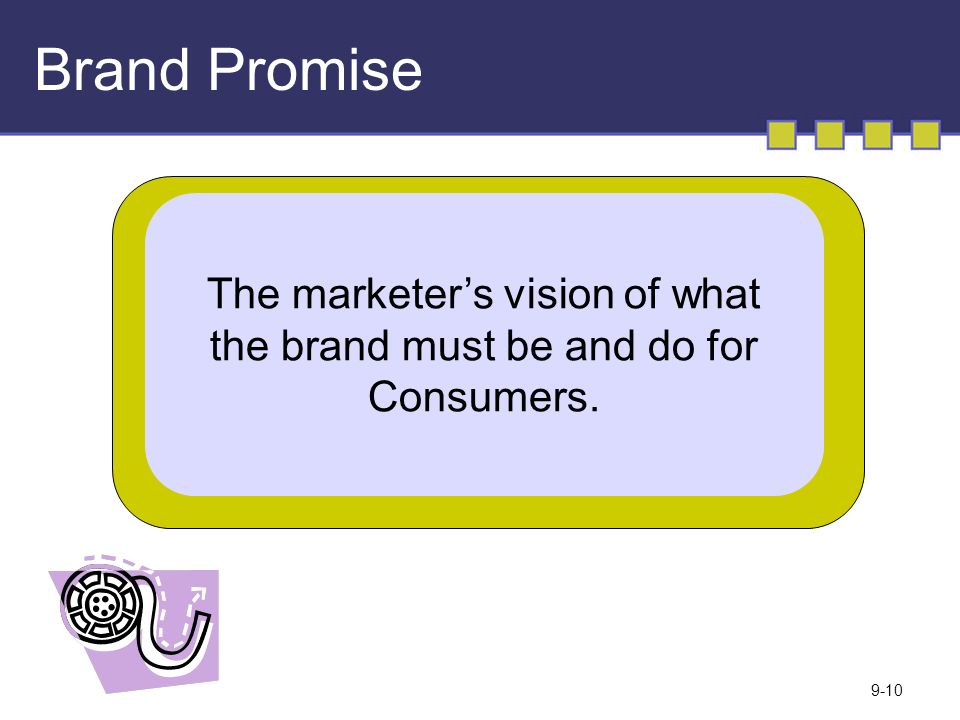 Brand Promise

The marketer’s vision of what the brand must be and do for Consumers.

9-10